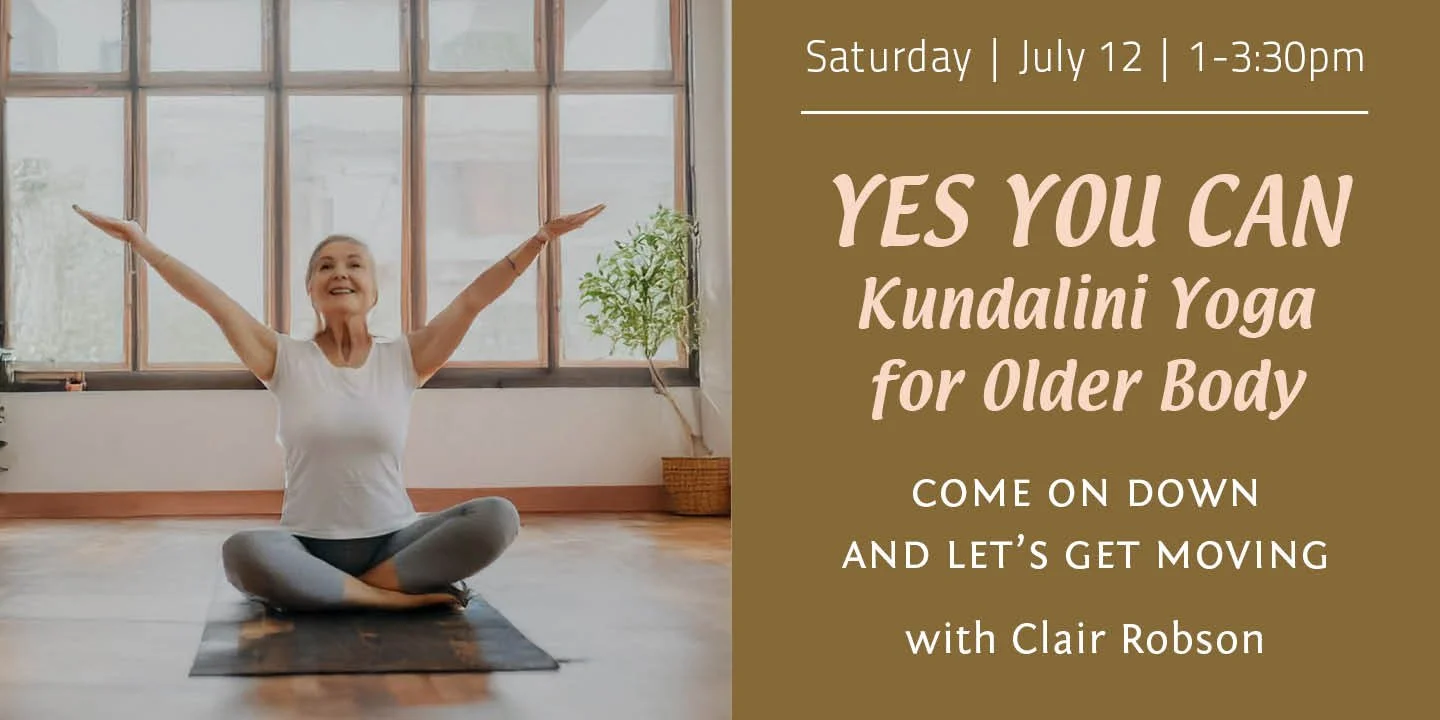 Saturday | July 12 | 1-3:30pm

YES YOU CAN
Kundalini Yoga
for Older Body

COME ON DOWN
AND LET'S GET MOVING

with Clair Robson